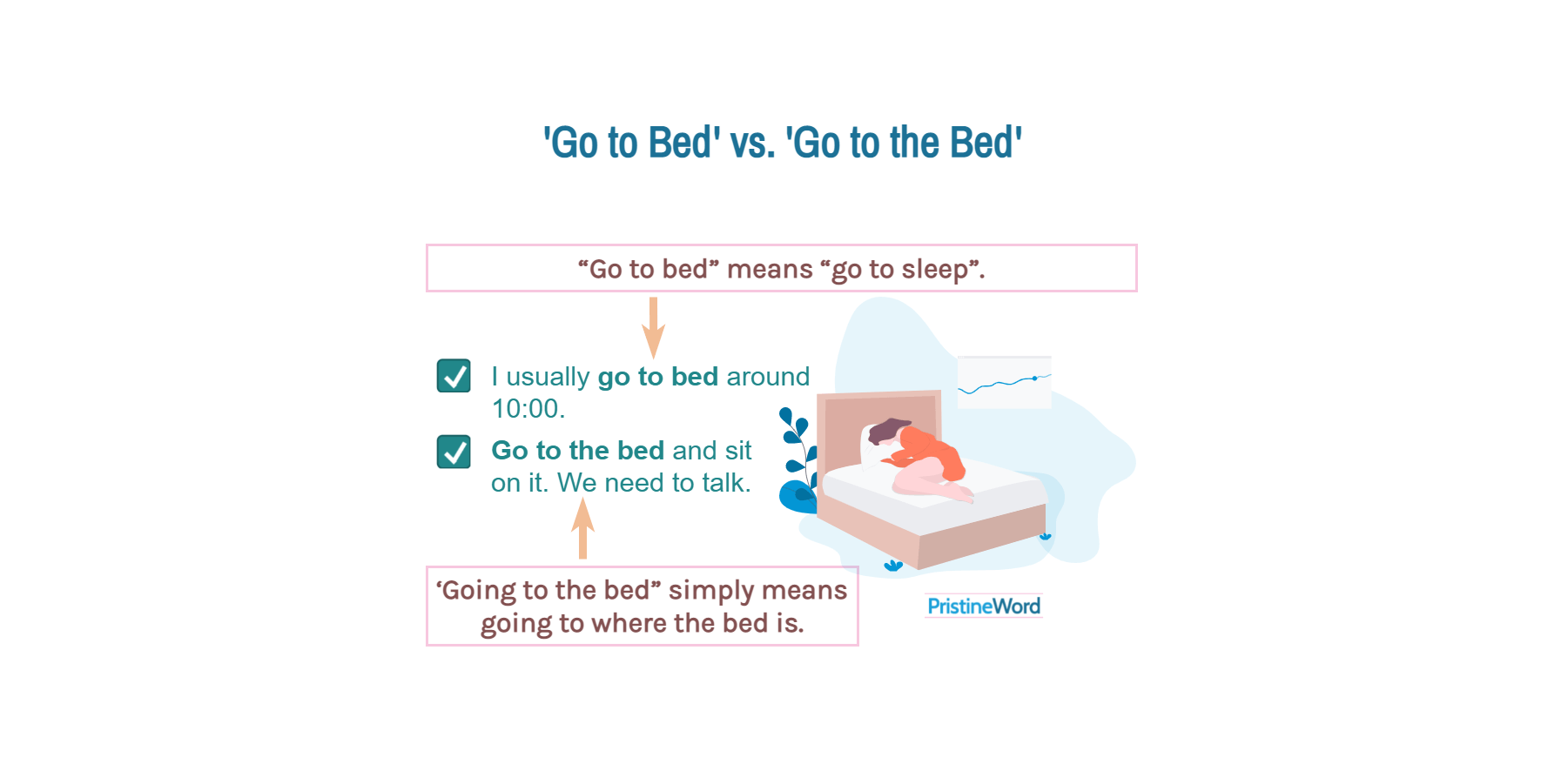 'Go to Bed' vs. 'Go to the Bed'

“Go to bed” means “go to sleep”.

I usually go to bed around 10:00.

Go to the bed and sit on it. We need to talk.

‘Going to the bed” simply means going to where the bed is.

PristineWord